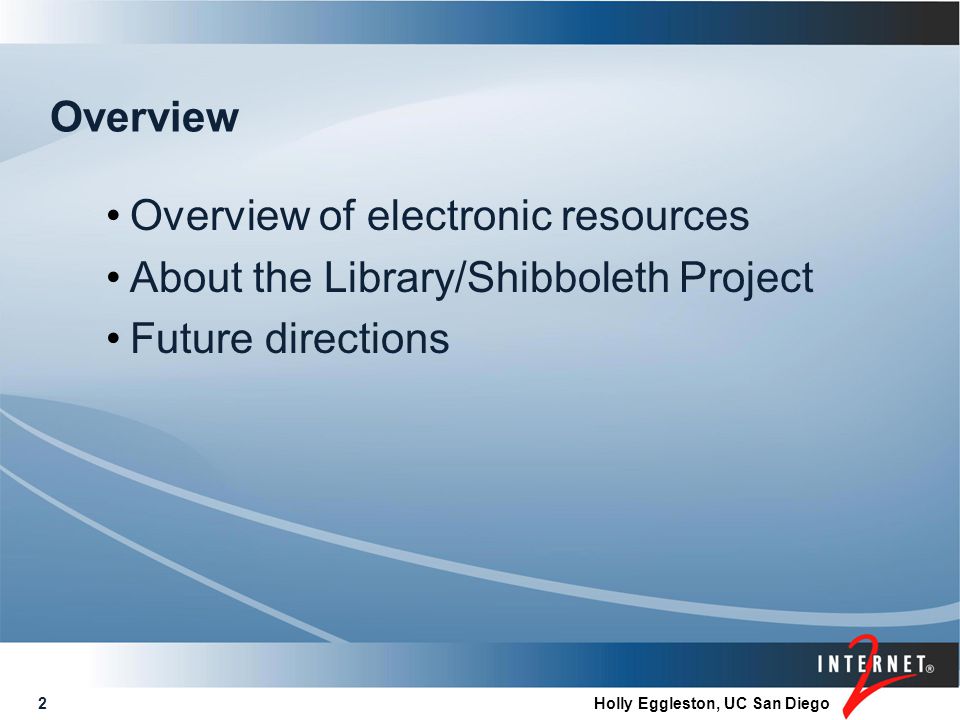 Overview

• Overview of electronic resources
• About the Library/Shibboleth Project
• Future directions

INTERNET® 2

2

Holly Eggleston, UC San Diego